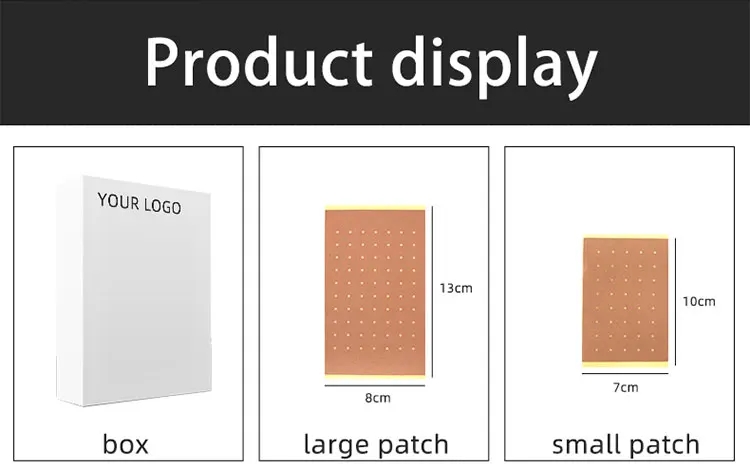 Product display

YOUR LOGO

box

13cm

8cm

large patch

10cm

7cm

small patch